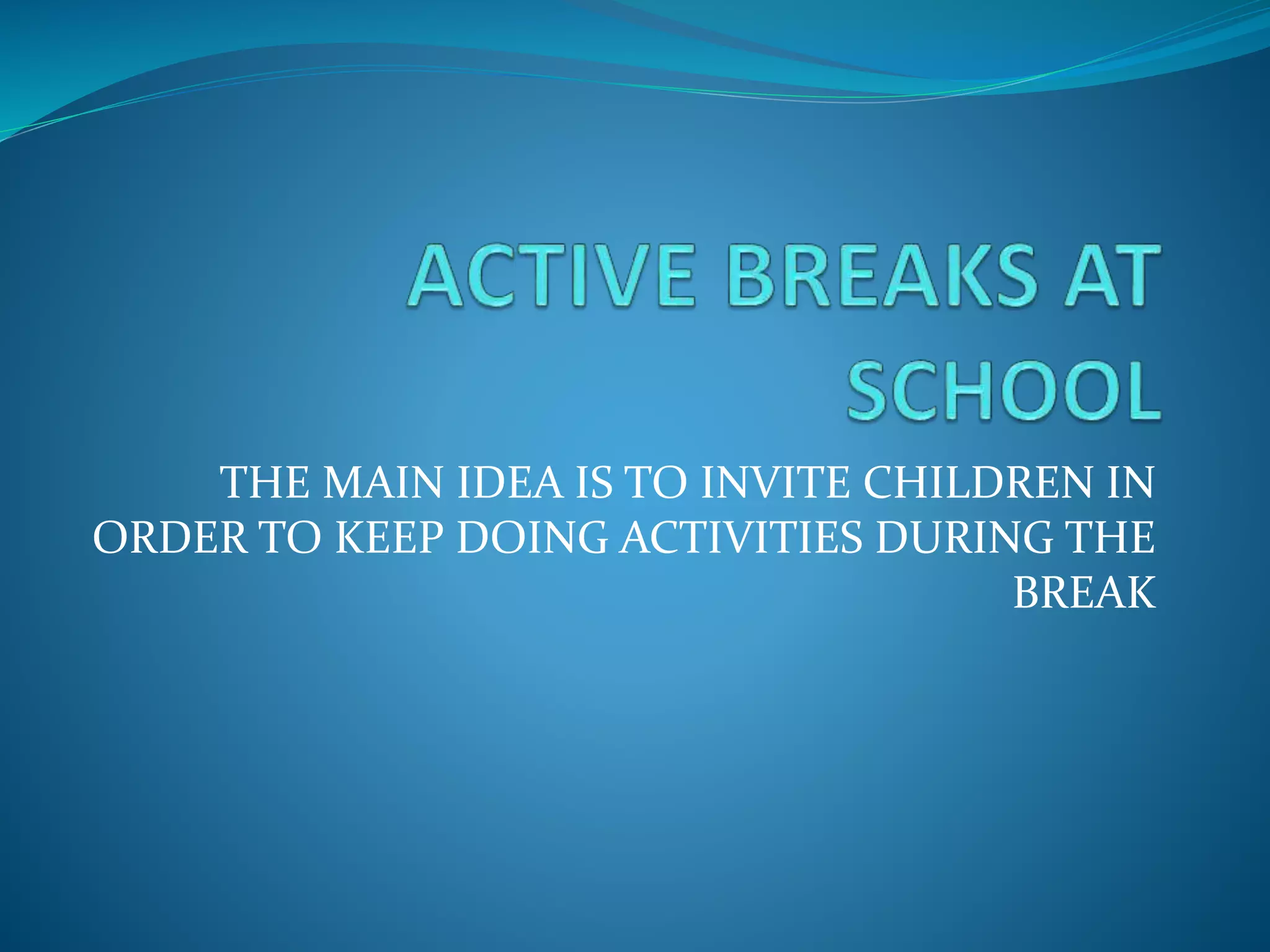 ACTIVE BREAKS AT SCHOOL

THE MAIN IDEA IS TO INVITE CHILDREN IN ORDER TO KEEP DOING ACTIVITIES DURING THE BREAK